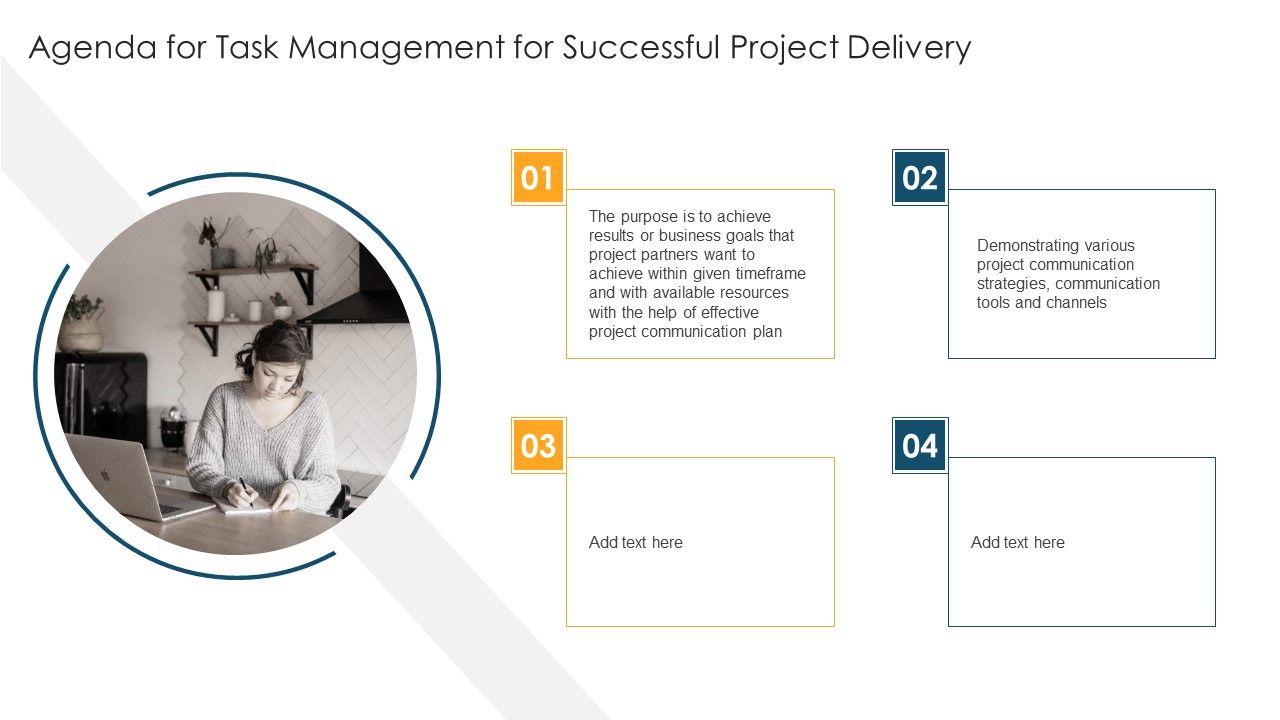 Agenda for Task Management for Successful Project Delivery

01

The purpose is to achieve results or business goals that project partners want to achieve within given timeframe and with available resources with the help of effective project communication plan

02

Demonstrating various project communication strategies, communication tools and channels

03

Add text here

04

Add text here